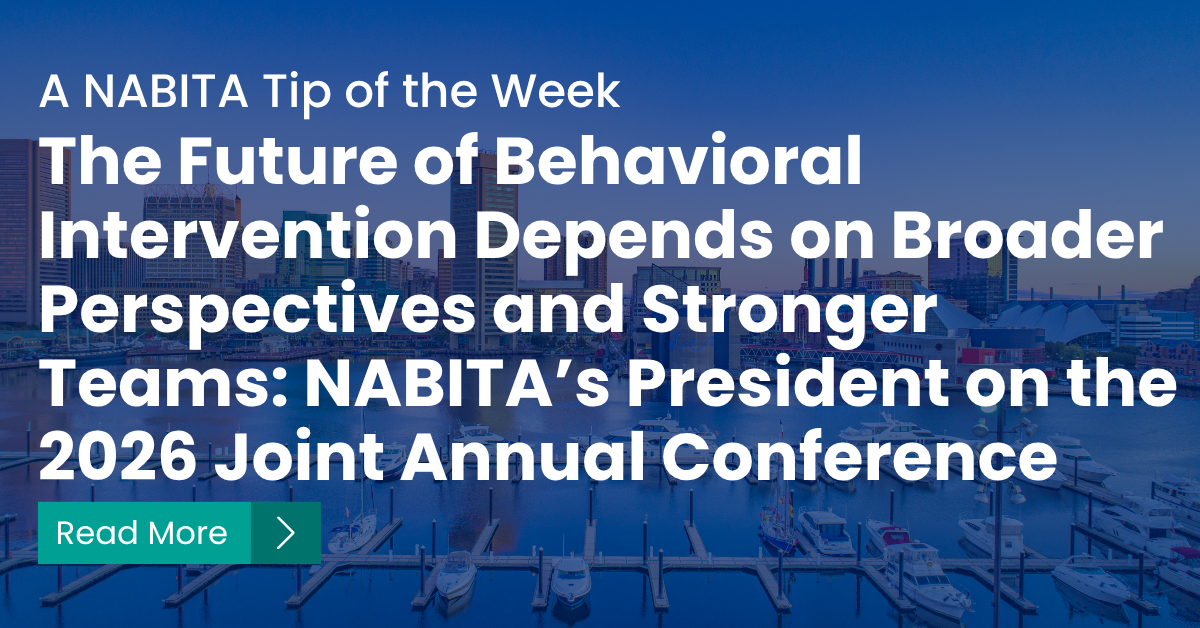 A NABITA Tip of the Week

The Future of Behavioral Intervention Depends on Broader Perspectives and Stronger Teams: NABITA’s President on the 2026 Joint Annual Conference

Read More